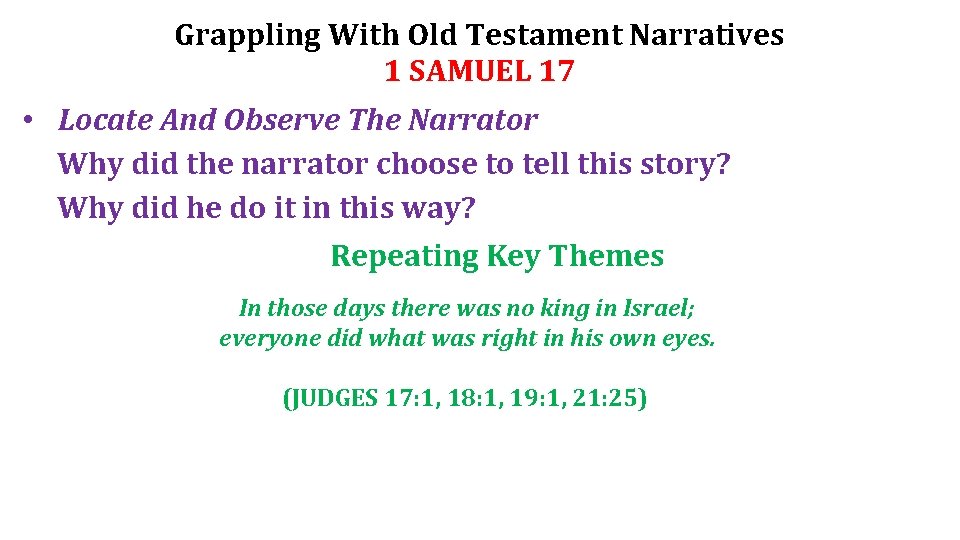 Grappling With Old Testament Narratives
1 SAMUEL 17

• Locate And Observe The Narrator
Why did the narrator choose to tell this story?
Why did he do it in this way?

Repeating Key Themes

In those days there was no king in Israel;
everyone did what was right in his own eyes.

(JUDGES 17:1, 18:1, 19:1, 21:25)